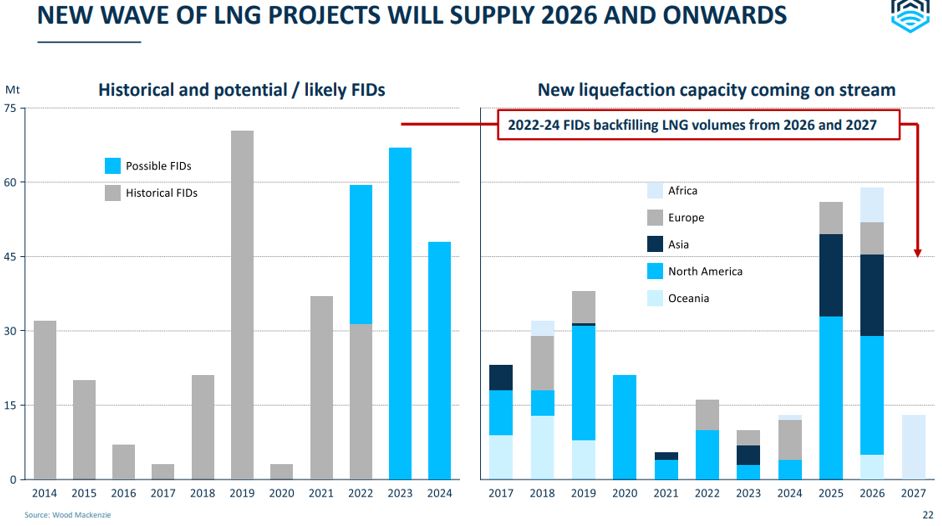 NEW WAVE OF LNG PROJECTS WILL SUPPLY 2026 AND ONWARDS

Historical and potential / likely FIDs

Mt
75
60
45
30
15
0

Possible FIDs
Historical FIDs

2014 2015 2016 2017 2018 2019 2020 2021 2022 2023 2024

New liquefaction capacity coming on stream

2022-24 FIDs backfilling LNG volumes from 2026 and 2027

Africa
Europe
Asia
North America
Oceania

2017 2018 2019 2020 2021 2022 2023 2024 2025 2026 2027

Source: Wood Mackenzie

22